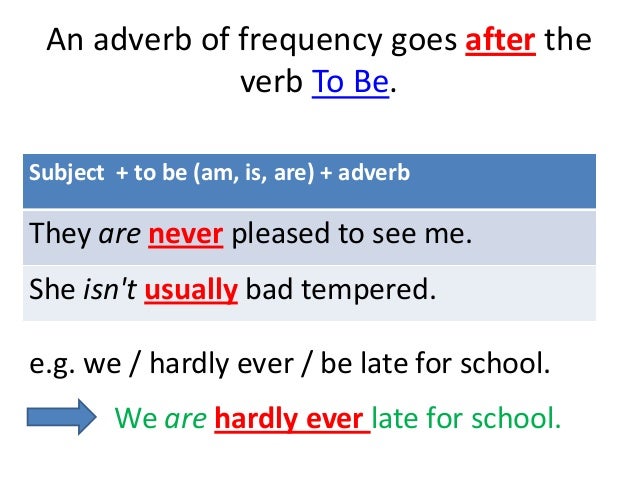 An adverb of frequency goes after the verb To Be.

| Subject + to be (am, is, are) + adverb |
|---|
| They are never pleased to see me. |
| She isn't usually bad tempered. |

e.g. we / hardly ever / be late for school.

We are hardly ever late for school.